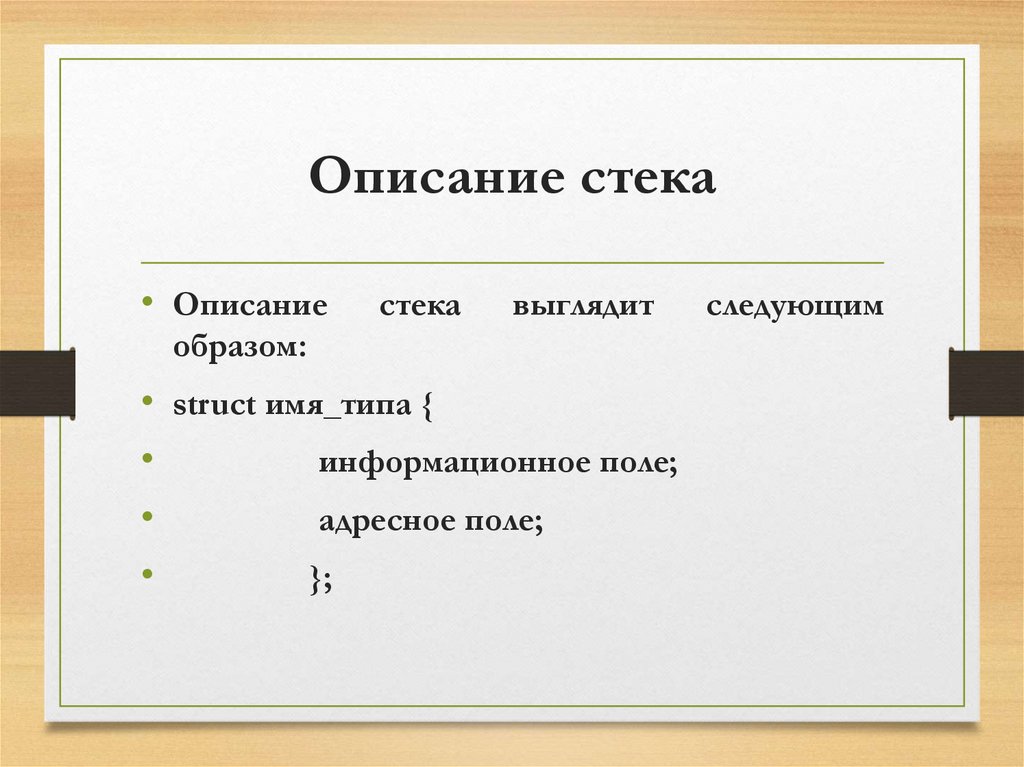 Описание стека

• Описание стека выглядит следующим образом:
• struct имя_типа {
• информационное поле;
• адресное поле;
• };